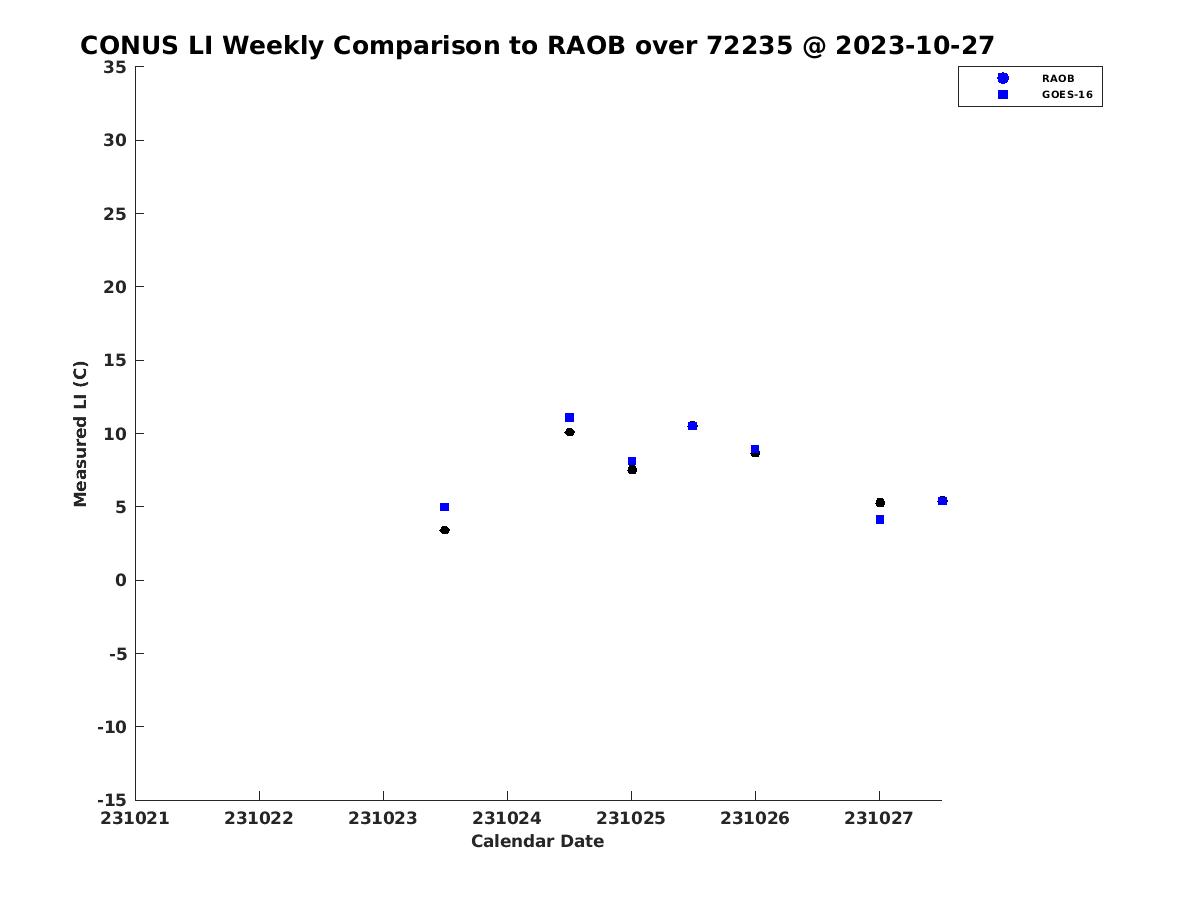 CONUS LI Weekly Comparison to RAOB over 72235 @ 2023-10-27

RAOB
GOES-16

Measured LI (C)

35
30
25
20
15
10
5
0
-5
-10
-15

231021 231022 231023 231024 231025 231026 231027

Calendar Date